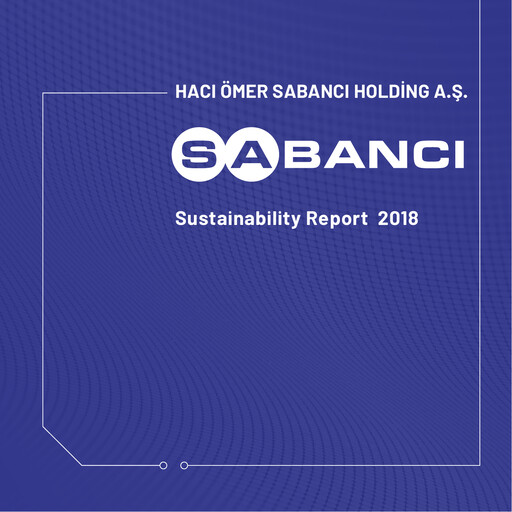 HACI ÖMER SABANCI HOLDİNG A.Ş.

SABANCI

Sustainability Report 2018